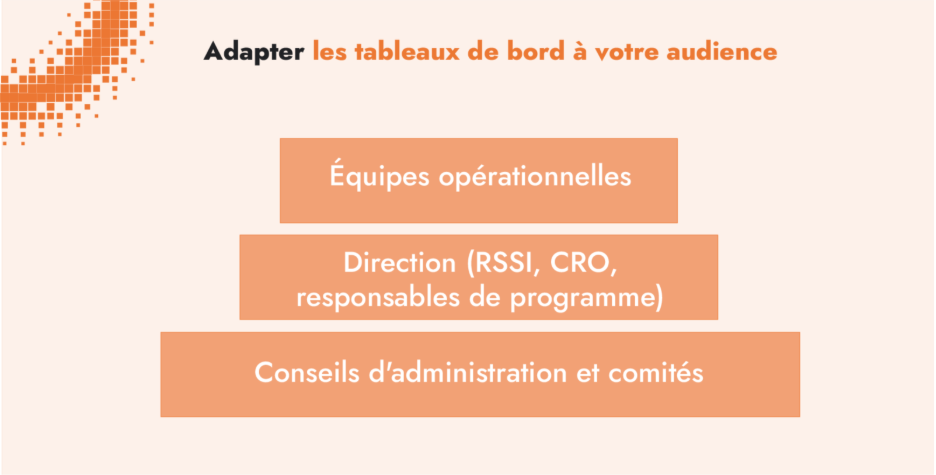 Adapter les tableaux de bord à votre audience

Équipes opérationnelles

Direction (RSSI, CRO, responsables de programme)

Conseils d'administration et comités